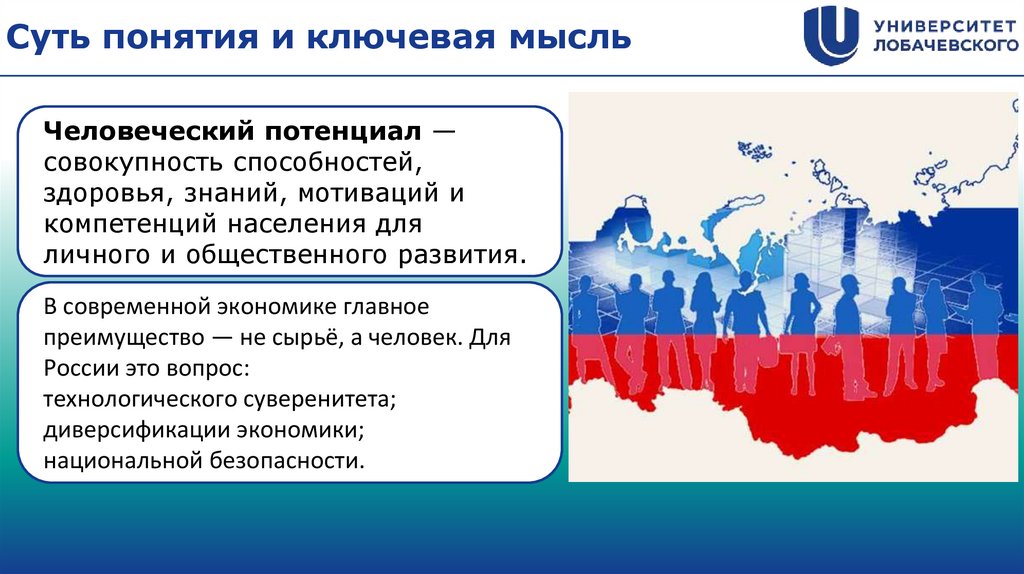 Суть понятия и ключевая мысль

УНИВЕРСИТЕТ ЛОБАЧЕВСКОГО

Человеческий потенциал — совокупность способностей, здоровья, знаний, мотиваций и компетенций населения для личного и общественного развития.

В современной экономике главное преимущество — не сырьё, а человек. Для России это вопрос:
технологического суверенитета;
диверсификации экономики;
национальной безопасности.